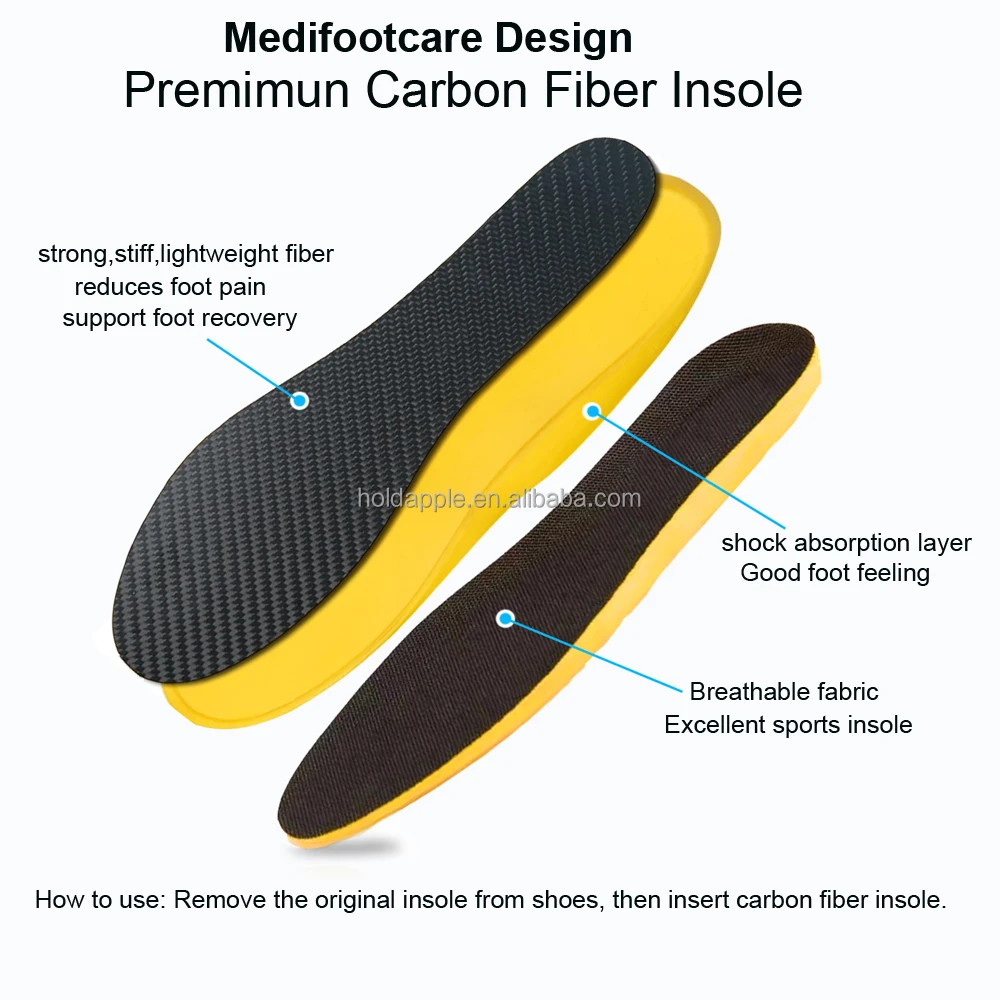 Medifootcare Design
Premimun Carbon Fiber Insole

strong,stiff,lightweight fiber
reduces foot pain
support foot recovery

holdapple.en.alibaba.com

shock absorption layer
Good foot feeling

Breathable fabric
Excellent sports insole

How to use: Remove the original insole from shoes, then insert carbon fiber insole.